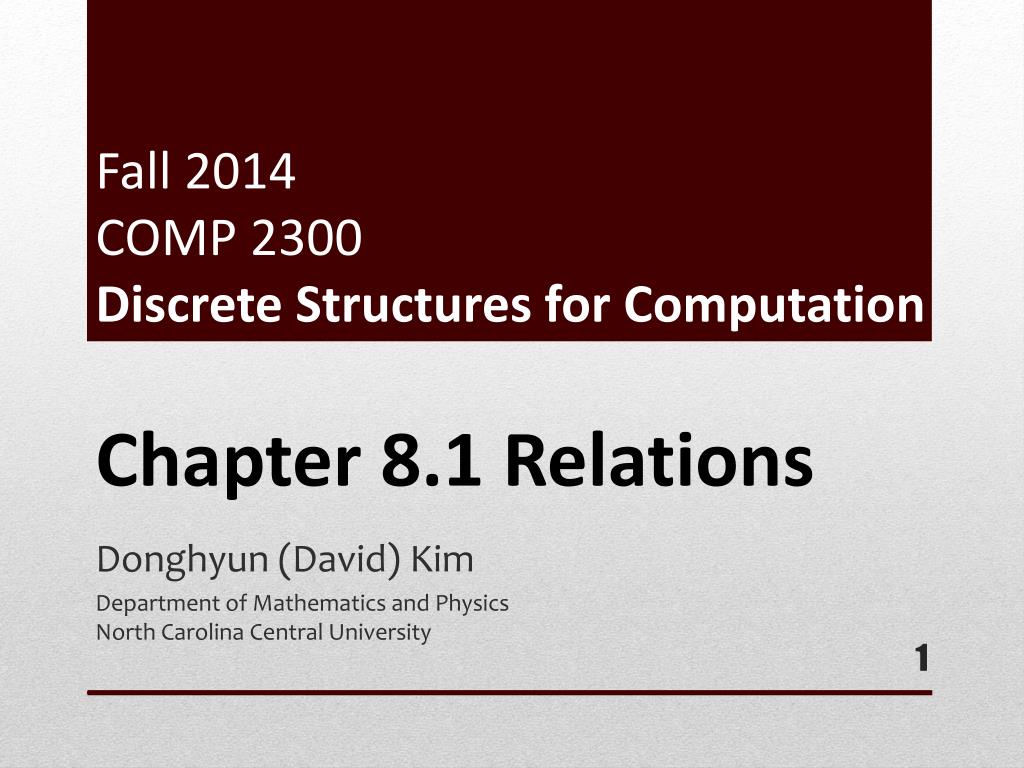 Fall 2014
COMP 2300
Discrete Structures for Computation

Chapter 8.1 Relations

Donghyun (David) Kim

Department of Mathematics and Physics
North Carolina Central University

1